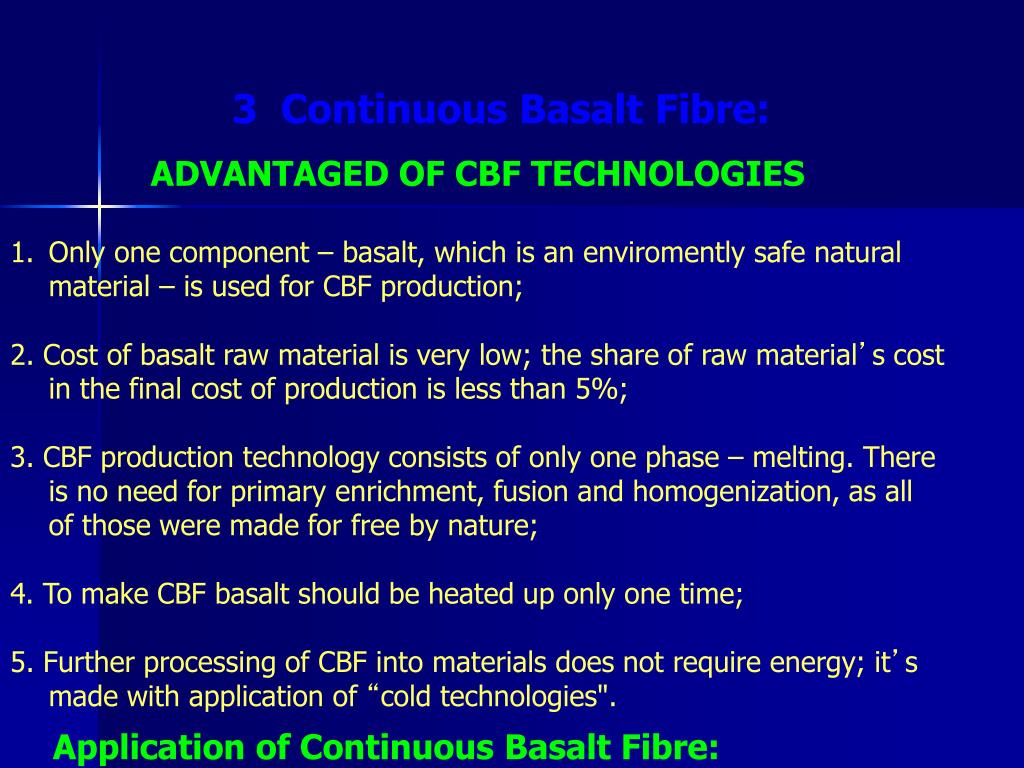 3 Continuous Basalt Fibre:

ADVANTAGED OF CBF TECHNOLOGIES

1. Only one component – basalt, which is an enviromently safe natural material – is used for CBF production;

2. Cost of basalt raw material is very low; the share of raw material’s cost in the final cost of production is less than 5%;

3. CBF production technology consists of only one phase – melting. There is no need for primary enrichment, fusion and homogenization, as all of those were made for free by nature;

4. To make CBF basalt should be heated up only one time;

5. Further processing of CBF into materials does not require energy; it’s made with application of “cold technologies".

Application of Continuous Basalt Fibre: